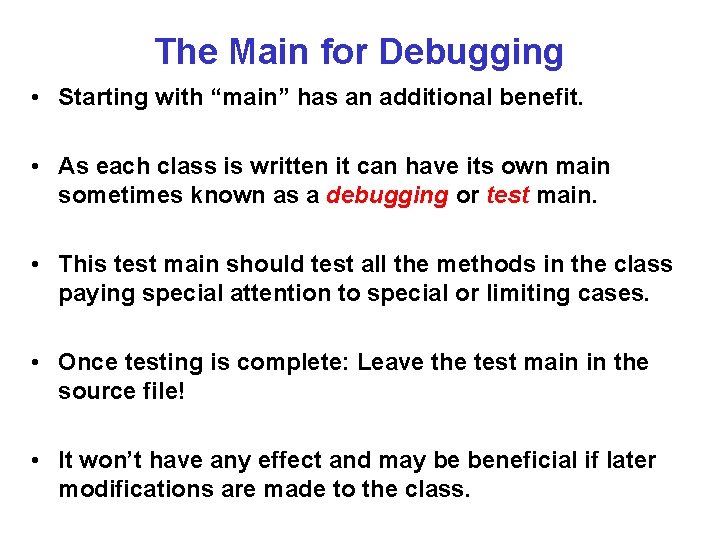 The Main for Debugging

• Starting with “main” has an additional benefit.

• As each class is written it can have its own main sometimes known as a debugging or test main.

• This test main should test all the methods in the class paying special attention to special or limiting cases.

• Once testing is complete: Leave the test main in the source file!

• It won’t have any effect and may be beneficial if later modifications are made to the class.